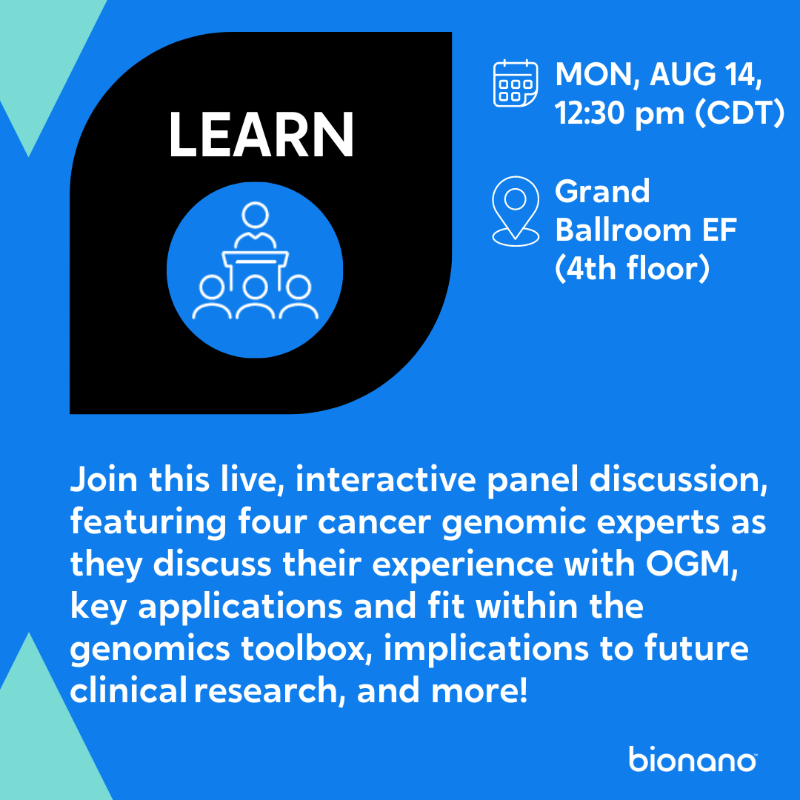 LEARN

MON, AUG 14, 12:30 pm (CDT)

Grand Ballroom EF (4th floor)

Join this live, interactive panel discussion, featuring four cancer genomic experts as they discuss their experience with OGM, key applications and fit within the genomics toolbox, implications to future clinical research, and more!

bionano